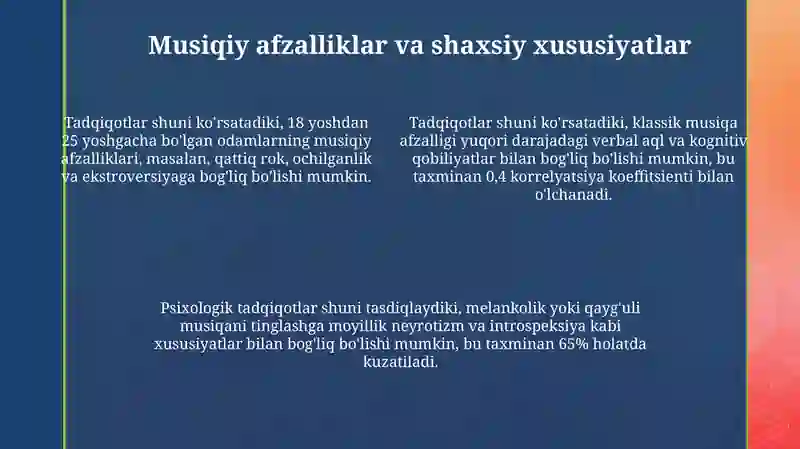 Musiqiy afzalliklar va shaxsiy xususiyatlar

Tadqiqotlar shuni ko'rsatadiki, 18 yoshdan 25 yoshgacha bo'lgan odamlarning musiqiy afzalliklari, masalan, qattiq rok, ochilganlik va ekstroversiyaga bog'liq bo'lishi mumkin.

Tadqiqotlar shuni ko'rsatadiki, klassik musiqa afzalligi yuqori darajadagi verbal aql va kognitiv qobiliyatlar bilan bog'liq bo'lishi mumkin, bu taxminan 0,4 korrelyatsiya koeffitsienti bilan o'lchanadi.

Psixologik tadqiqotlar shuni tasdiqlaydiki, melankolik yoki qayg'uli musiqani tinglashga moyillik neyrotizm va introspeksiya kabi xususiyatlar bilan bog'liq bo'lishi mumkin, bu taxminan 65% holatda kuzatiladi.